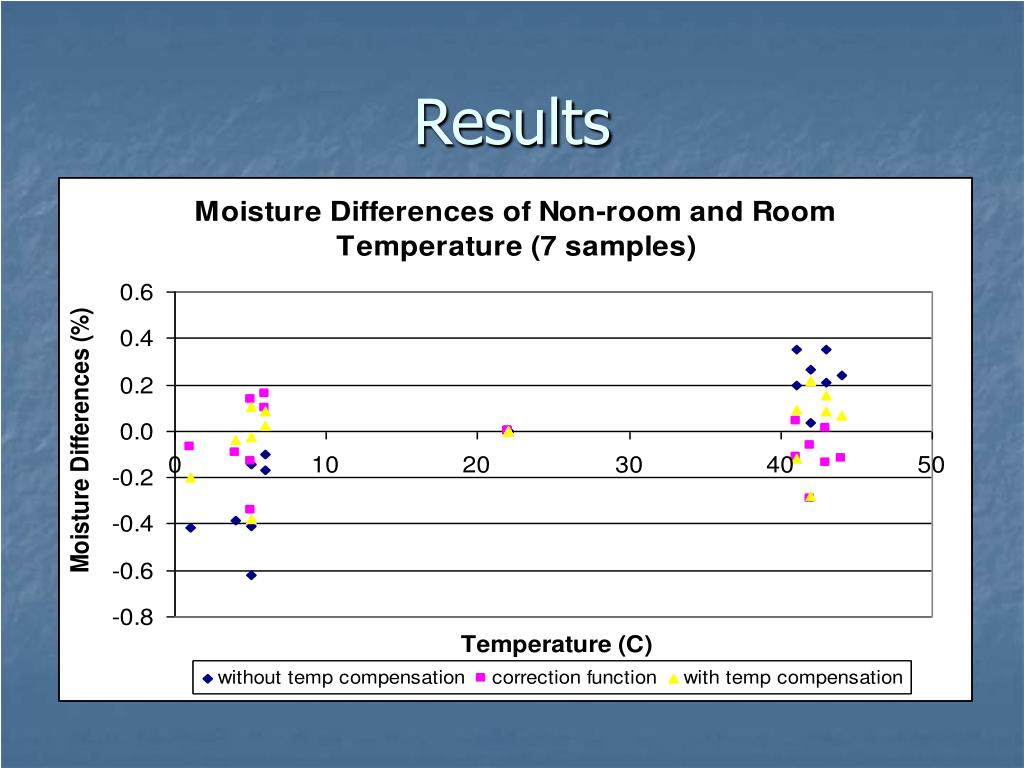 Results

Moisture Differences of Non-room and Room Temperature (7 samples)

Moisture Differences (%)

0.6
0.4
0.2
0.0
-0.2
-0.4
-0.6
-0.8

0
10
20
30
40
50

Temperature (C)

without temp compensation
correction function
with temp compensation